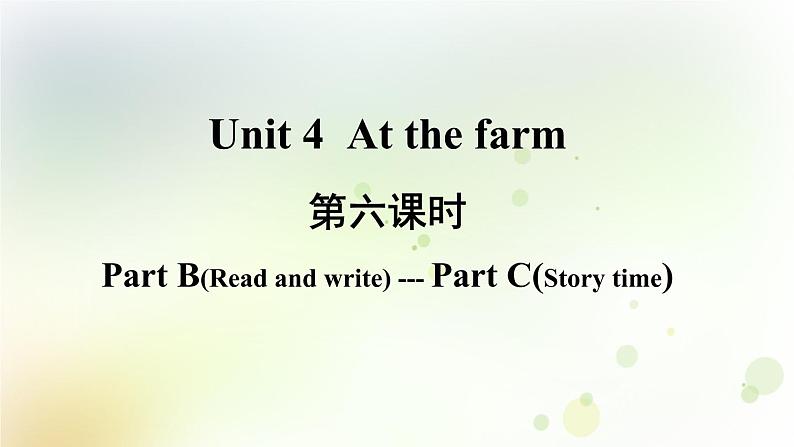 Unit 4 At the farm

第六课时

Part B(Read and write) --- Part C(Story time)